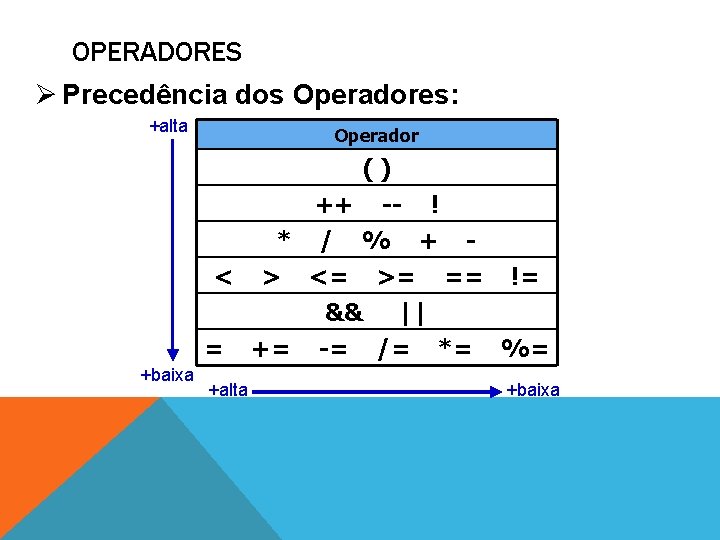 OPERADORES

➢ Precedência dos Operadores:

+alta

| Operador |
|---|
| ( ) |
| ++ -- ! |
| * / % + - |
| < > <= >= == != |
| && \|\| |
| = += -= /= *= %= |

+baixa

+alta +baixa